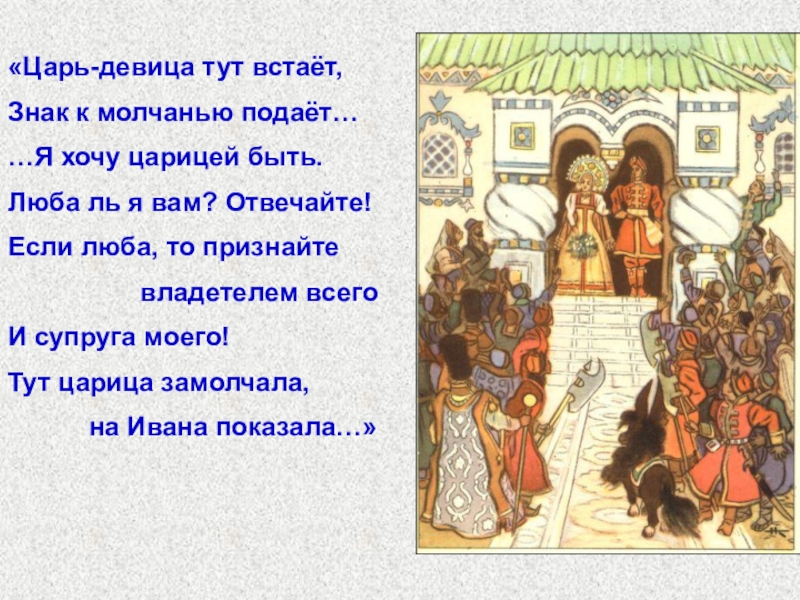 «Царь-девица тут встаёт,
Знак к молчанью подаёт…
…Я хочу царицей быть.
Люба ль я вам? Отвечайте!
Если люба, то признайте
владетелем всего
И супруга моего!
Тут царица замолчала,
на Ивана показала…»